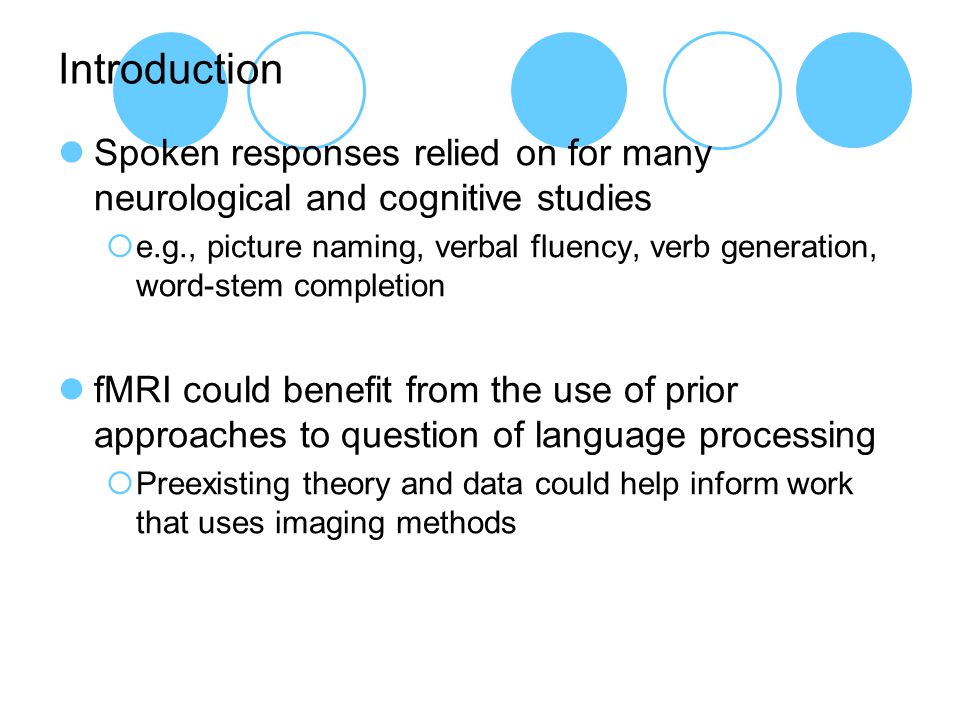 Introduction

Spoken responses relied on for many neurological and cognitive studies

e.g., picture naming, verbal fluency, verb generation, word-stem completion

fMRI could benefit from the use of prior approaches to question of language processing

Preexisting theory and data could help inform work that uses imaging methods